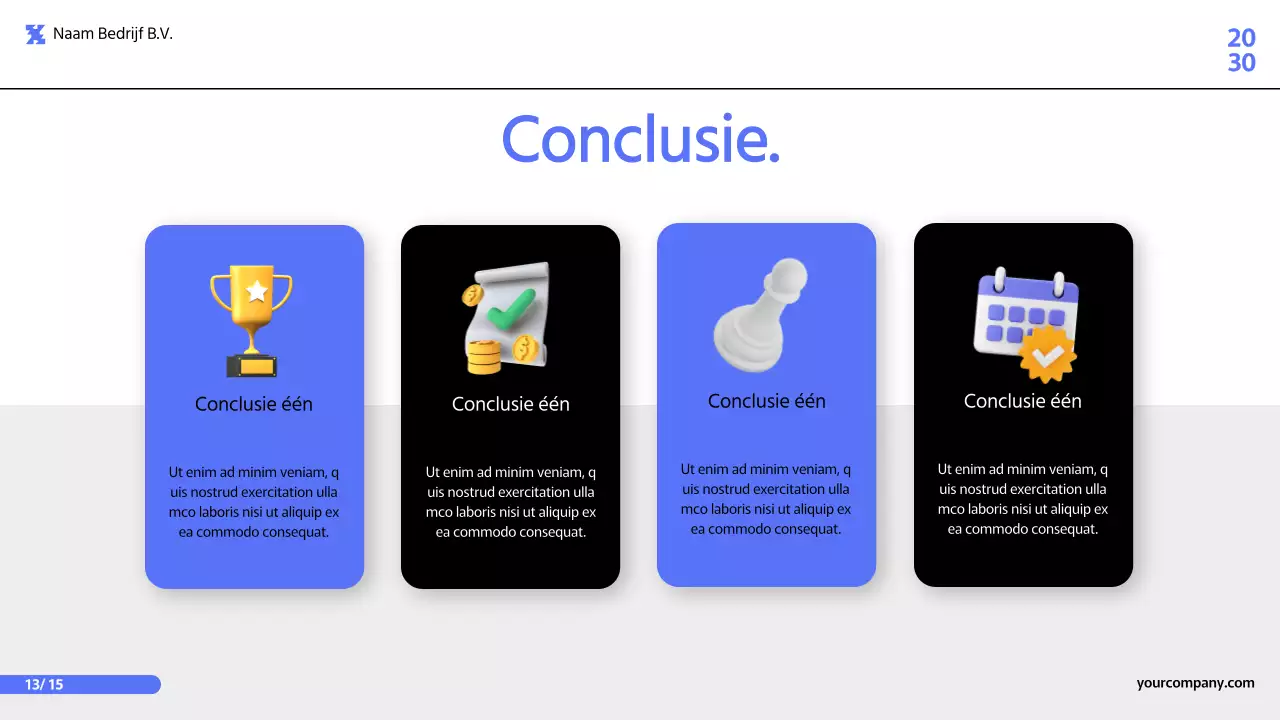 Naam Bedrijf B.V.

20
30

Conclusie.

Conclusie één

Ut enim ad minim veniam, q uis nostrud exercitation ulla mco laboris nisi ut aliquip ex ea commodo consequat.

Conclusie één

Ut enim ad minim veniam, q uis nostrud exercitation ulla mco laboris nisi ut aliquip ex ea commodo consequat.

Conclusie één

Ut enim ad minim veniam, q uis nostrud exercitation ulla mco laboris nisi ut aliquip ex ea commodo consequat.

Conclusie één

Ut enim ad minim veniam, q uis nostrud exercitation ulla mco laboris nisi ut aliquip ex ea commodo consequat.

13/ 15

yourcompany.com